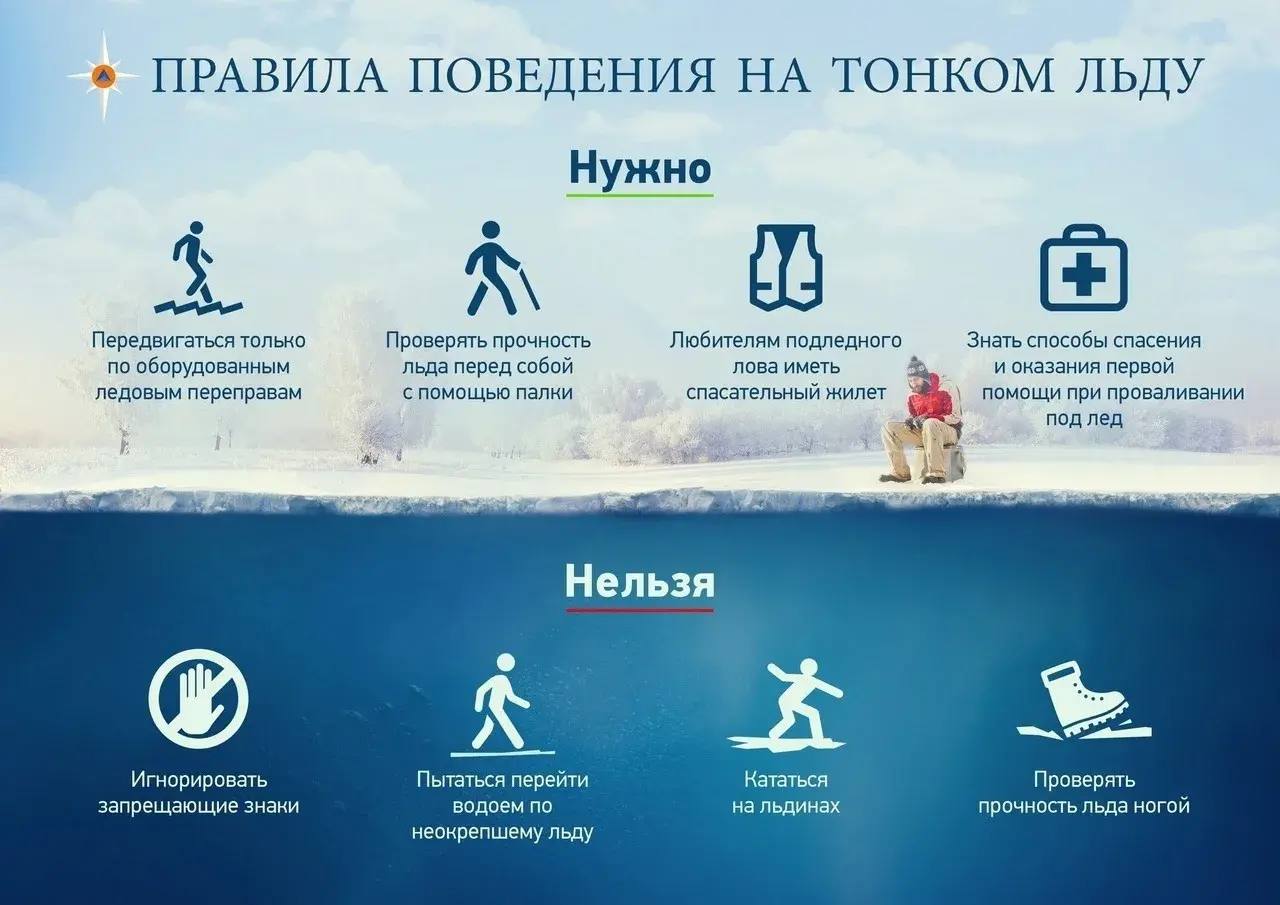 ПРАВИЛА ПОВЕДЕНИЯ НА ТОНКОМ ЛЬДУ

Нужно

Передвигаться только по оборудованным ледовым переправам

Проверять прочность льда перед собой с помощью палки

Любителям подледного лова иметь спасательный жилет

Знать способы спасения и оказания первой помощи при проваливании под лед

Нельзя

Игнорировать запрещающие знаки

Пытаться перейти водоем по неокрепшему льду

Кататься на льдинах

Проверять прочность льда ногой